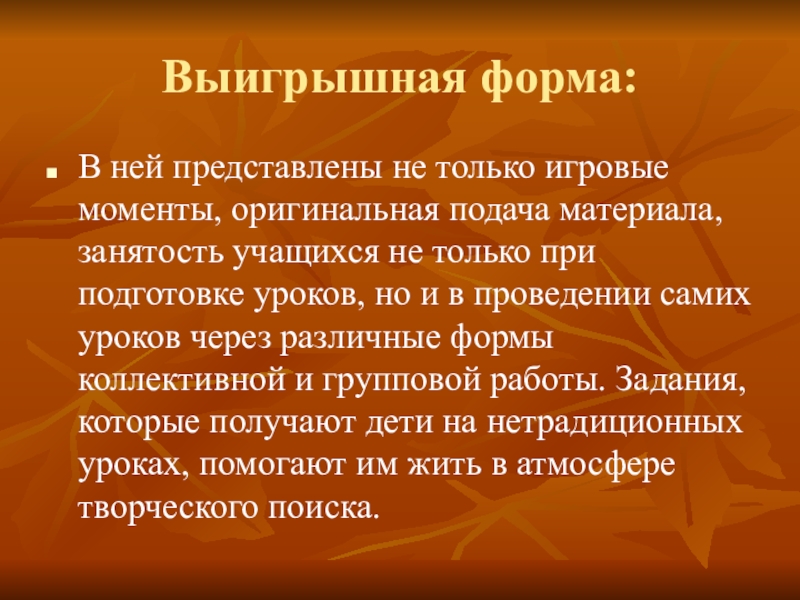 Выигрышная форма:

В ней представлены не только игровые моменты, оригинальная подача материала, занятость учащихся не только при подготовке уроков, но и в проведении самих уроков через различные формы коллективной и групповой работы. Задания, которые получают дети на нетрадиционных уроках, помогают им жить в атмосфере творческого поиска.